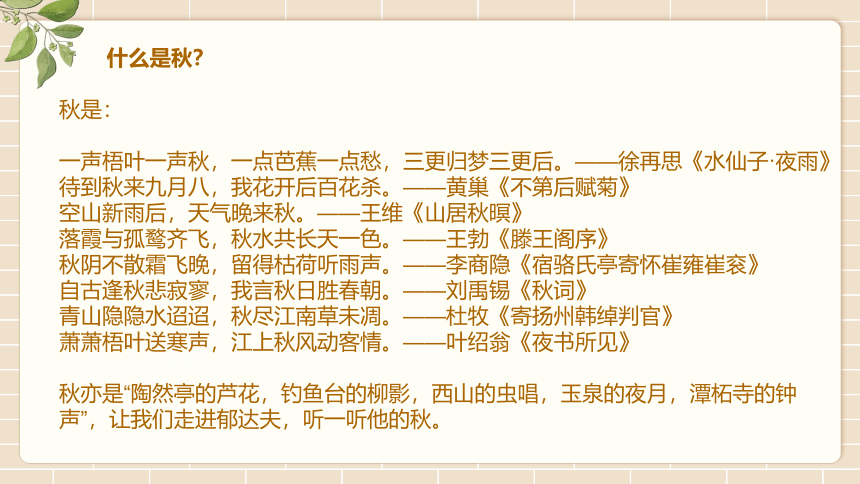 什么是秋?

秋是:

一声梧叶一声秋，一点芭蕉一点愁，三更归梦三更后。——徐再思《水仙子·夜雨》
待到秋来九月八，我花开后百花杀。——黄巢《不第后赋菊》
空山新雨后，天气晚来秋。——王维《山居秋暝》
落霞与孤鹜齐飞，秋水共长天一色。——王勃《滕王阁序》
秋阴不散霜飞晚，留得枯荷听雨声。——李商隐《宿骆氏亭寄怀崔雍崔衮》
自古逢秋悲寂寥，我言秋日胜春朝。——刘禹锡《秋词》
青山隐隐水迢迢，秋尽江南草未凋。——杜牧《寄扬州韩绰判官》
萧萧梧叶送寒声，江上秋风动客情。——叶绍翁《夜书所见》

秋亦是“陶然亭的芦花，钓鱼台的柳影，西山的虫唱，玉泉的夜月，潭柘寺的钟声”，让我们走进郁达夫，听一听他的秋。